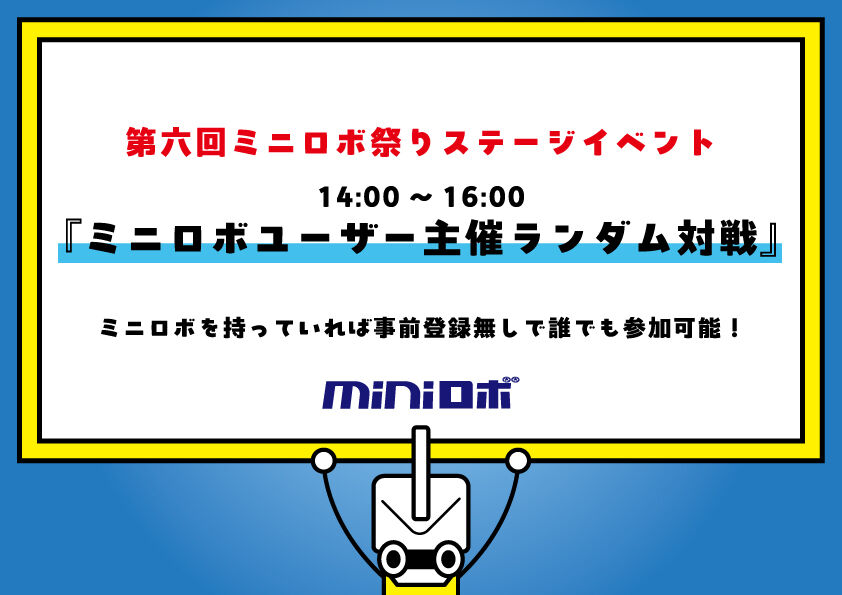 第六回ミニロボ祭りステージイベント

14:00 ~ 16:00

『ミニロボユーザー主催ランダム対戦』

ミニロボを持っていれば事前登録無しで誰でも参加可能！

miniロボ